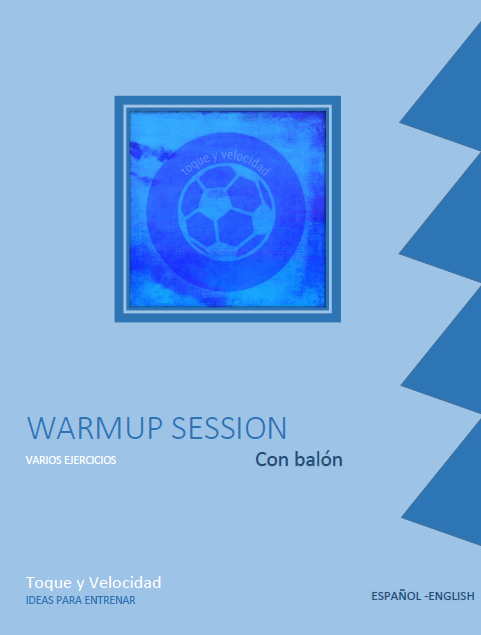 toque y velocidad

WARMUP SESSION

VARIOS EJERCICIOS

Con balón

Toque y Velocidad
IDEAS PARA ENTRENAR

ESPAÑOL -ENGLISH